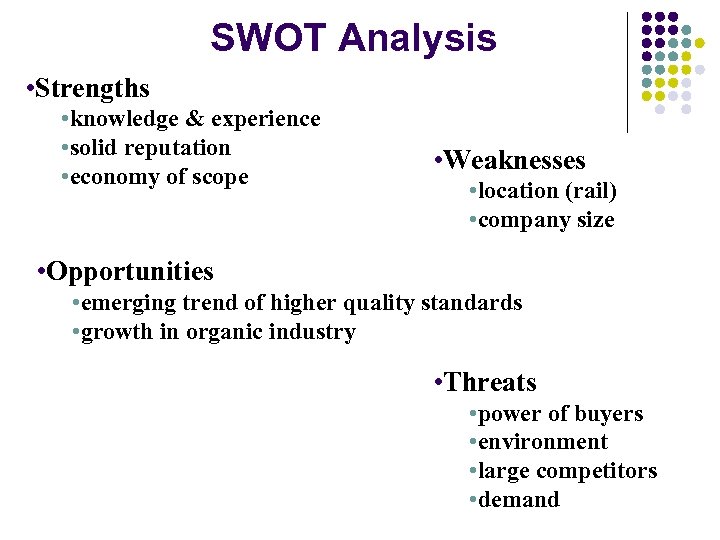 SWOT Analysis

•Strengths
•knowledge & experience
•solid reputation
•economy of scope

•Weaknesses
•location (rail)
•company size

•Opportunities
•emerging trend of higher quality standards
•growth in organic industry

•Threats
•power of buyers
•environment
•large competitors
•demand